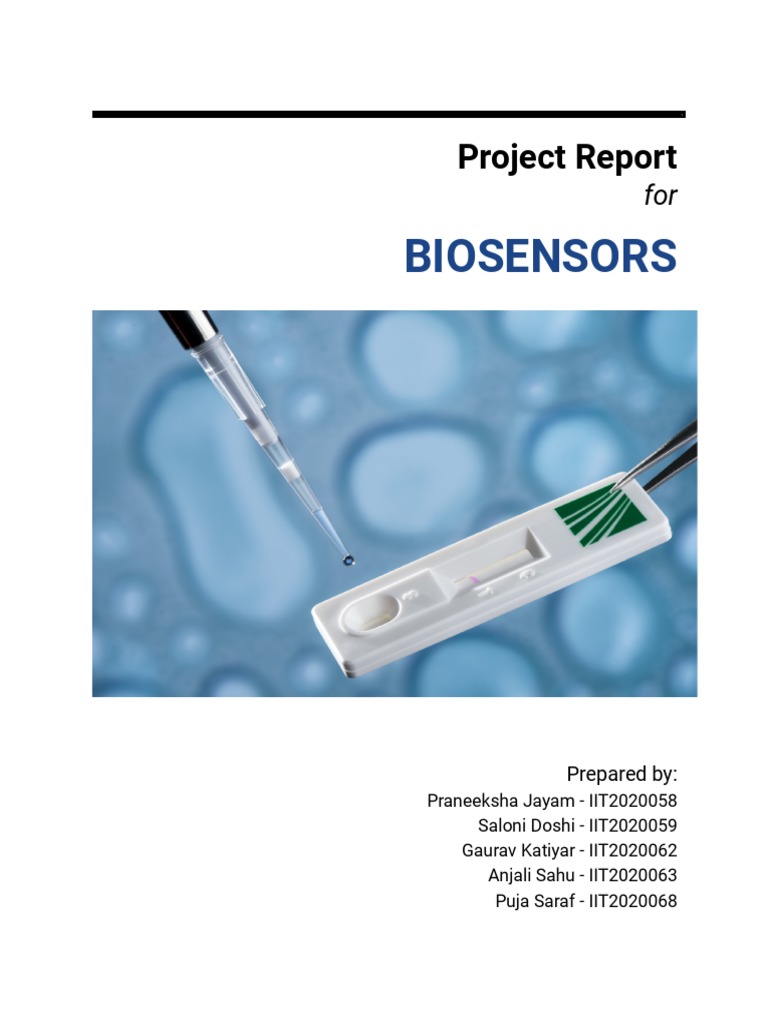 Project Report
for

BIOSENSORS

Prepared by:
Praneeksha Jayam - IIT2020058
Saloni Doshi - IIT2020059
Gaurav Katiyar - IIT2020062
Anjali Sahu - IIT2020063
Puja Saraf - IIT2020068